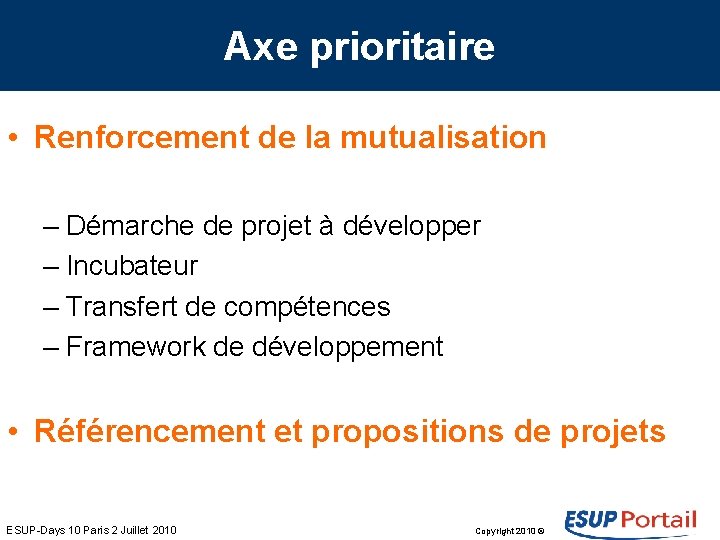 Axe prioritaire

• Renforcement de la mutualisation

– Démarche de projet à développer
– Incubateur
– Transfert de compétences
– Framework de développement

• Référencement et propositions de projets

ESUP-Days 10 Paris 2 Juillet 2010

Copyright 2010 ©

ESUP Portail